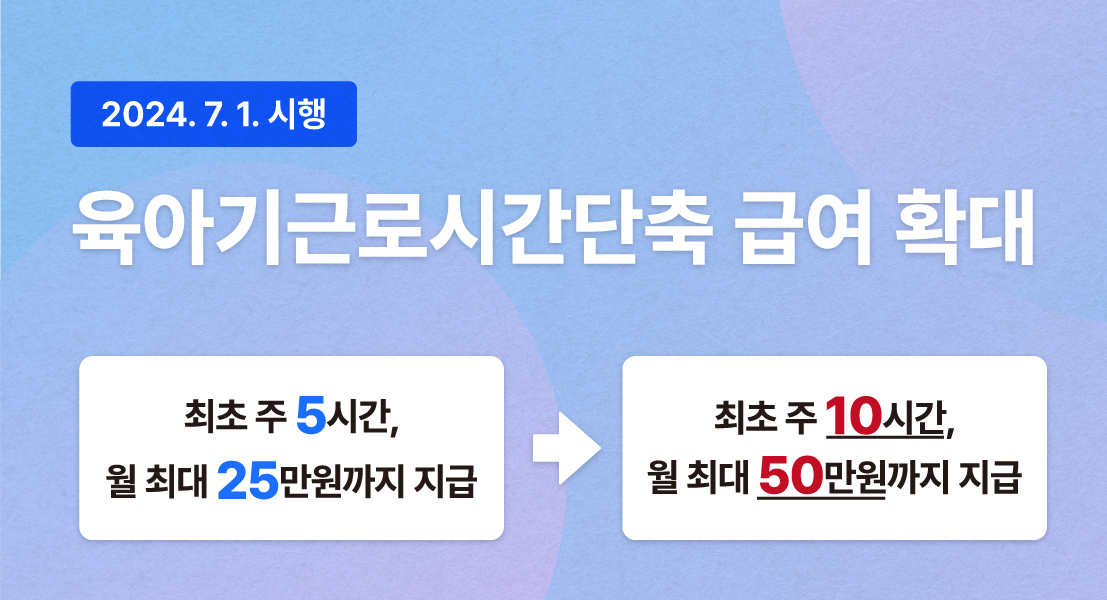 2024. 7. 1. 시행

육아기근로시간단축 급여 확대

최초 주 5시간,
월 최대 25만원까지 지급

최초 주 10시간,
월 최대 50만원까지 지급